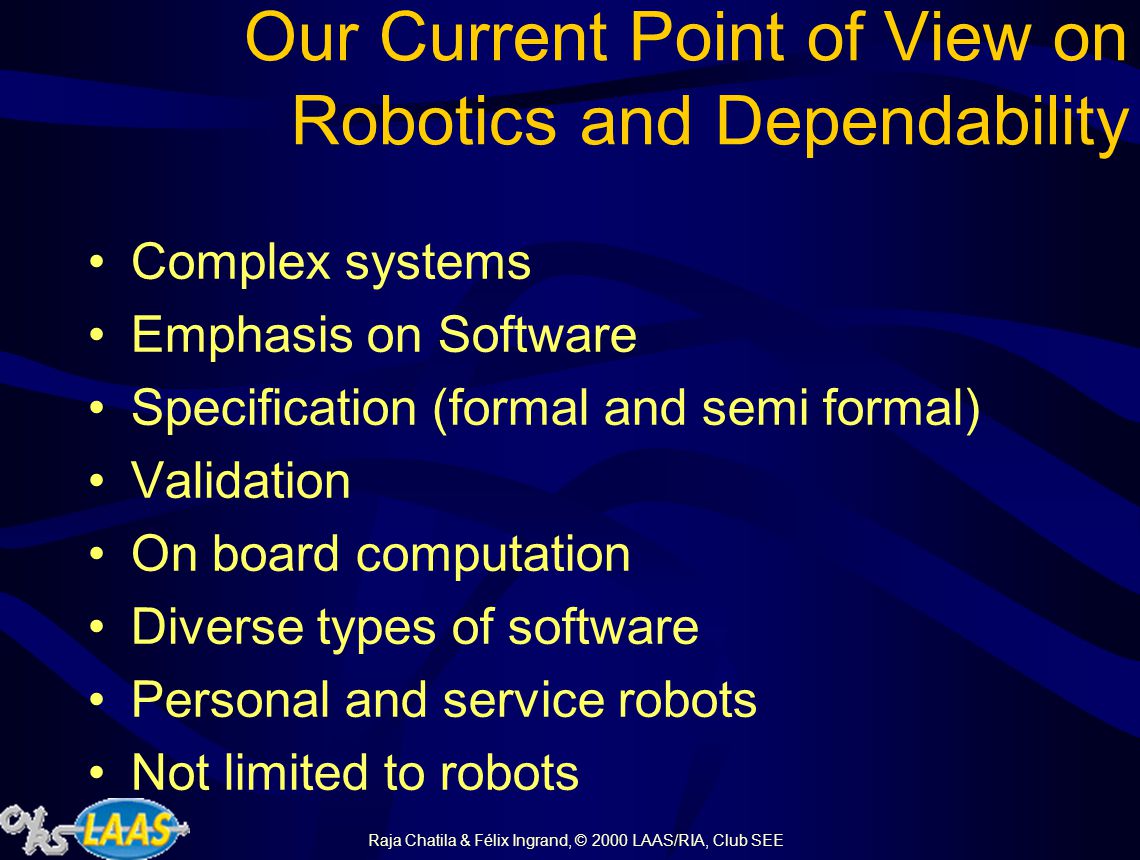 Our Current Point of View on Robotics and Dependability

• Complex systems
• Emphasis on Software
• Specification (formal and semi formal)
• Validation
• On board computation
• Diverse types of software
• Personal and service robots
• Not limited to robots

LAAS

Raja Chatila & Félix Ingrand, © 2000 LAAS/RIA, Club SEE